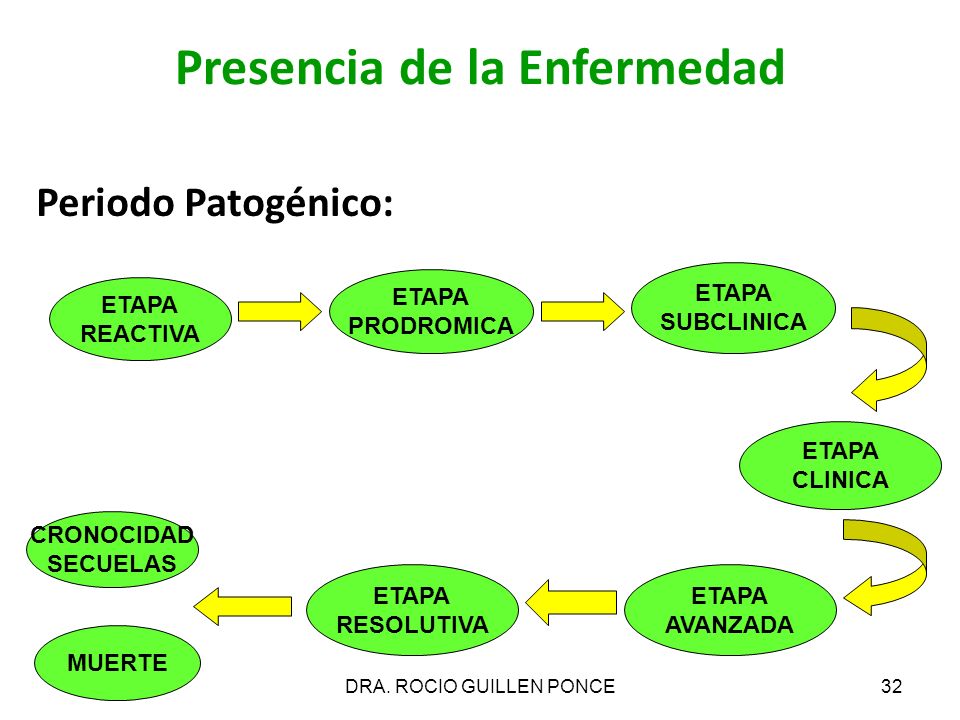 Presencia de la Enfermedad

Periodo Patogénico:

ETAPA REACTIVA

ETAPA PRODROMICA

ETAPA SUBCLINICA

ETAPA CLINICA

ETAPA AVANZADA

ETAPA RESOLUTIVA

CRONOCIDAD SECUELAS

MUERTE

DRA. ROCIO GUILLEN PONCE

32